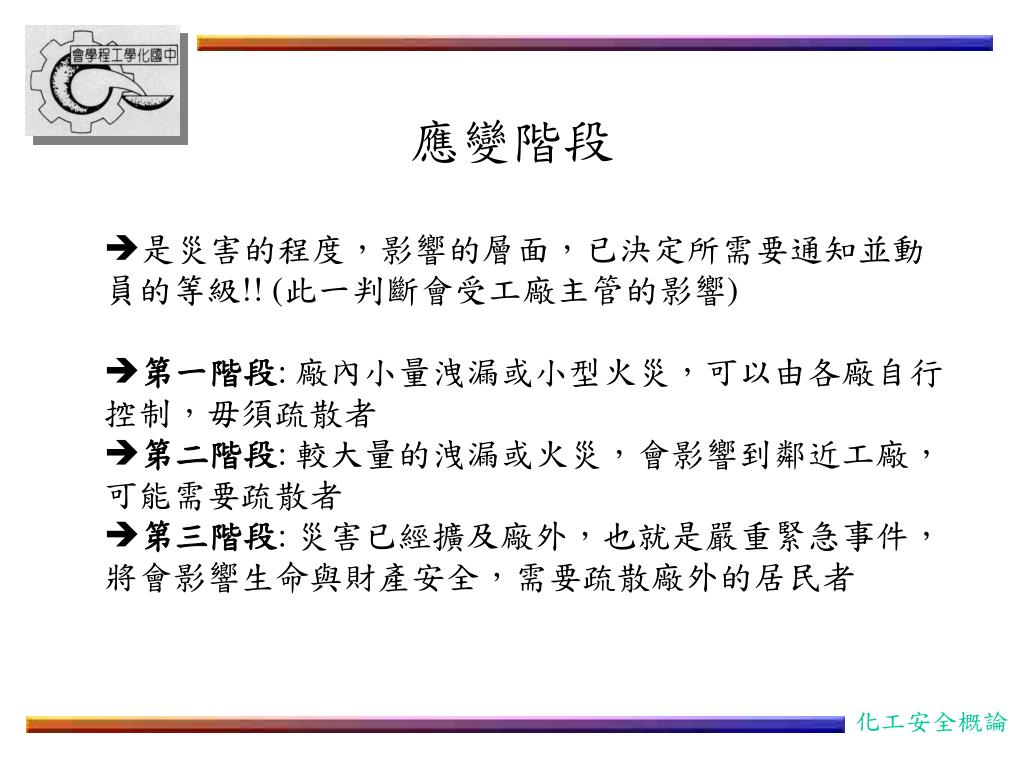 會學程工學化國中

應變階段

➔是災害的程度，影響的層面，已決定所需要通知並動員的等級!! (此一判斷會受工廠主管的影響)

➔第一階段: 廠內小量洩漏或小型火災，可以由各廠自行控制，毋須疏散者
➔第二階段: 較大量的洩漏或火災，會影響到鄰近工廠，可能需要疏散者
➔第三階段: 災害已經擴及廠外，也就是嚴重緊急事件，將會影響生命與財產安全，需要疏散廠外的居民者

化工安全概論